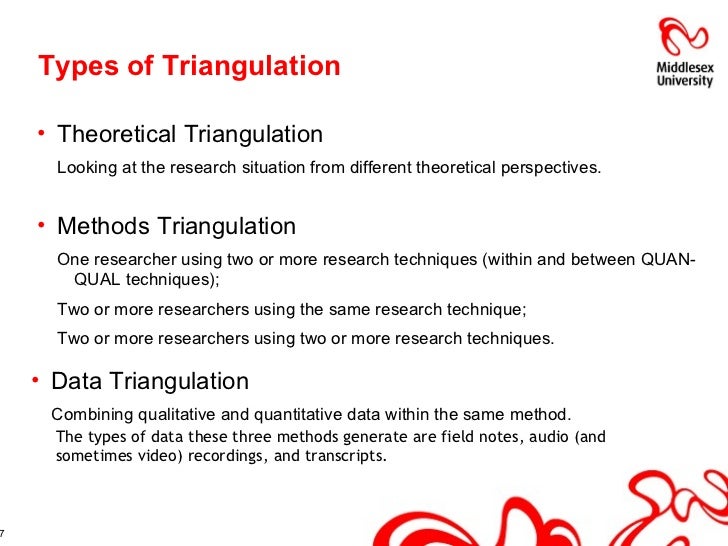 Types of Triangulation

Middlesex University

• Theoretical Triangulation

Looking at the research situation from different theoretical perspectives.

• Methods Triangulation

One researcher using two or more research techniques (within and between QUAN-QUAL techniques);

Two or more researchers using the same research technique;

Two or more researchers using two or more research techniques.

• Data Triangulation

Combining qualitative and quantitative data within the same method.

The types of data these three methods generate are field notes, audio (and sometimes video) recordings, and transcripts.

7